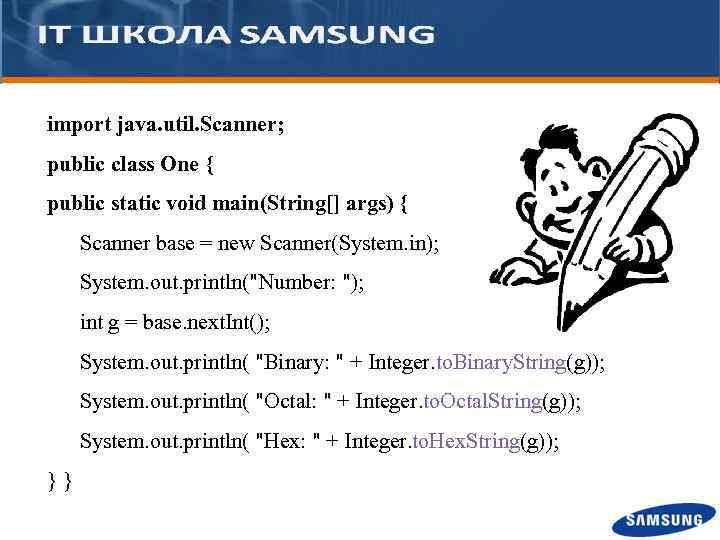 IT ШКОЛА SAMSUNG

import java.util.Scanner;
public class One {
public static void main(String[] args) {
Scanner base = new Scanner(System.in);
System.out.println("Number: ");
int g = base.nextInt();
System.out.println( "Binary: " + Integer.toBinaryString(g));
System.out.println( "Octal: " + Integer.toOctalString(g));
System.out.println( "Hex: " + Integer.toHexString(g));
} }

SAMSUNG